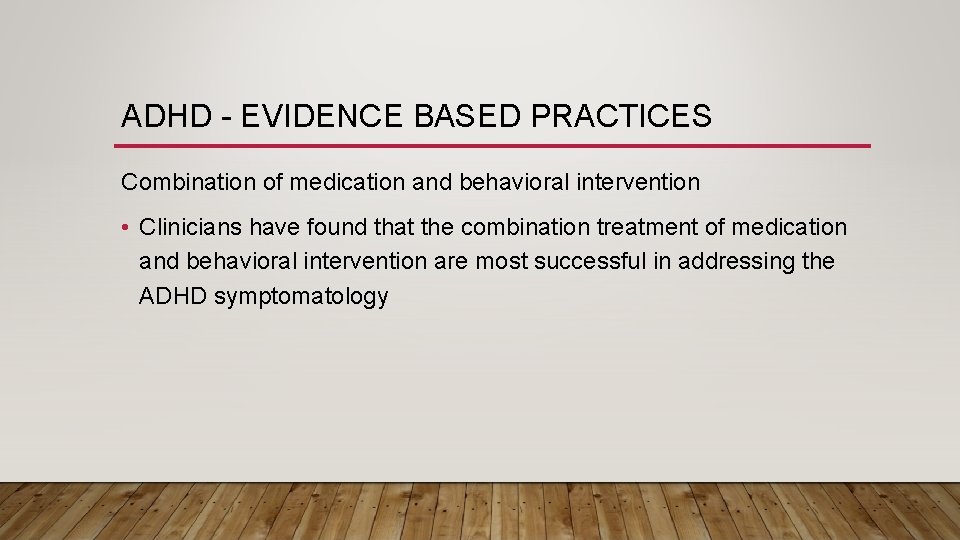 ADHD - EVIDENCE BASED PRACTICES

Combination of medication and behavioral intervention

• Clinicians have found that the combination treatment of medication and behavioral intervention are most successful in addressing the ADHD symptomatology